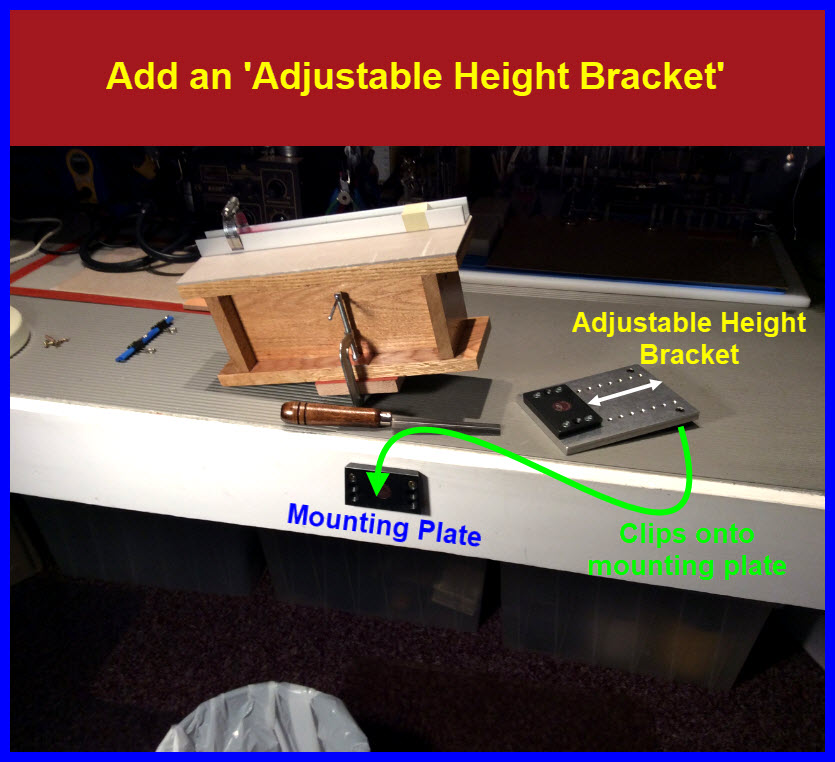 Add an 'Adjustable Height Bracket'

Adjustable Height Bracket

Mounting Plate

Clips onto mounting plate